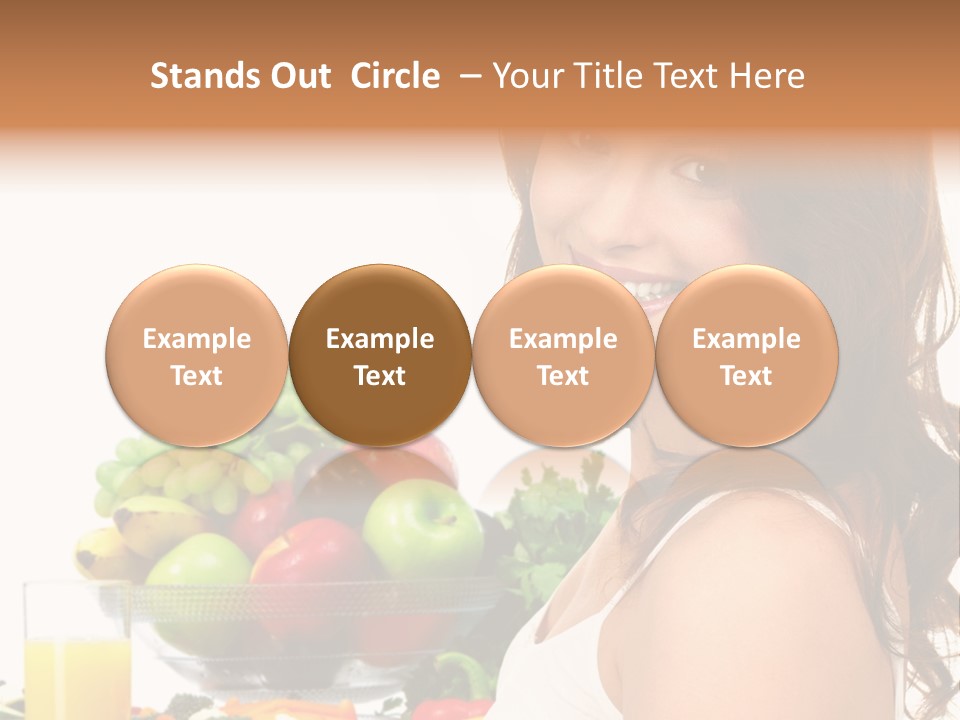 Stands Out Circle – Your Title Text Here

Example Text

Example Text

Example Text

Example Text